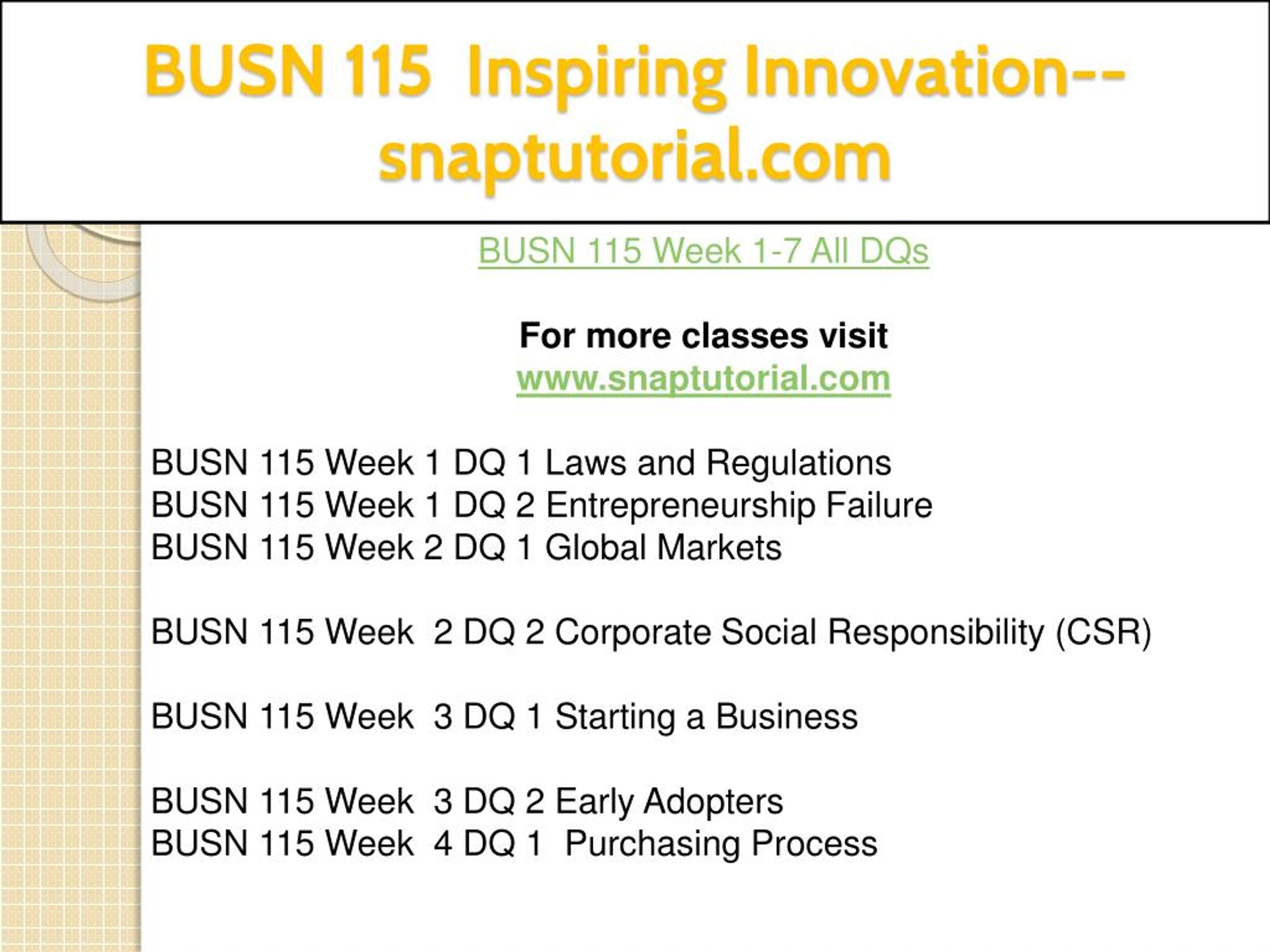 BUSN 115 Inspiring Innovation--snaptutorial.com

BUSN 115 Week 1-7 All DQs

For more classes visit
www.snaptutorial.com

BUSN 115 Week 1 DQ 1 Laws and Regulations
BUSN 115 Week 1 DQ 2 Entrepreneurship Failure
BUSN 115 Week 2 DQ 1 Global Markets

BUSN 115 Week 2 DQ 2 Corporate Social Responsibility (CSR)

BUSN 115 Week 3 DQ 1 Starting a Business

BUSN 115 Week 3 DQ 2 Early Adopters
BUSN 115 Week 4 DQ 1 Purchasing Process